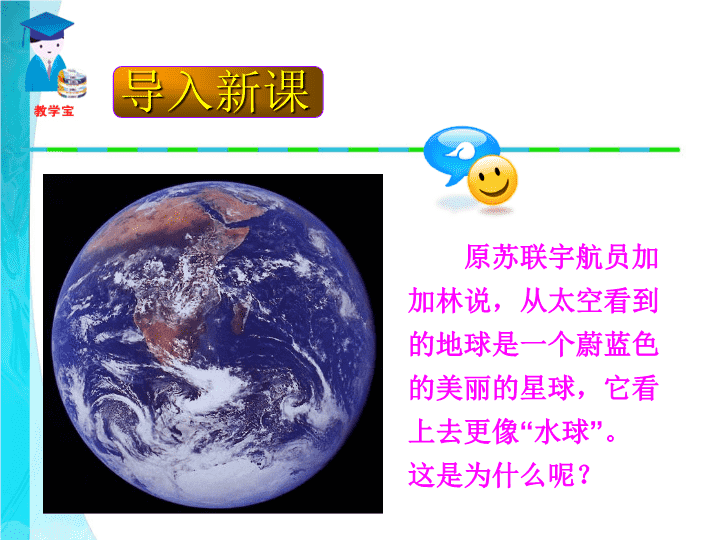 教学宝

导入新课

原苏联宇航员加加林说，从太空看到的地球是一个蔚蓝色的美丽的星球，它看上去更像“水球”。
这是为什么呢？